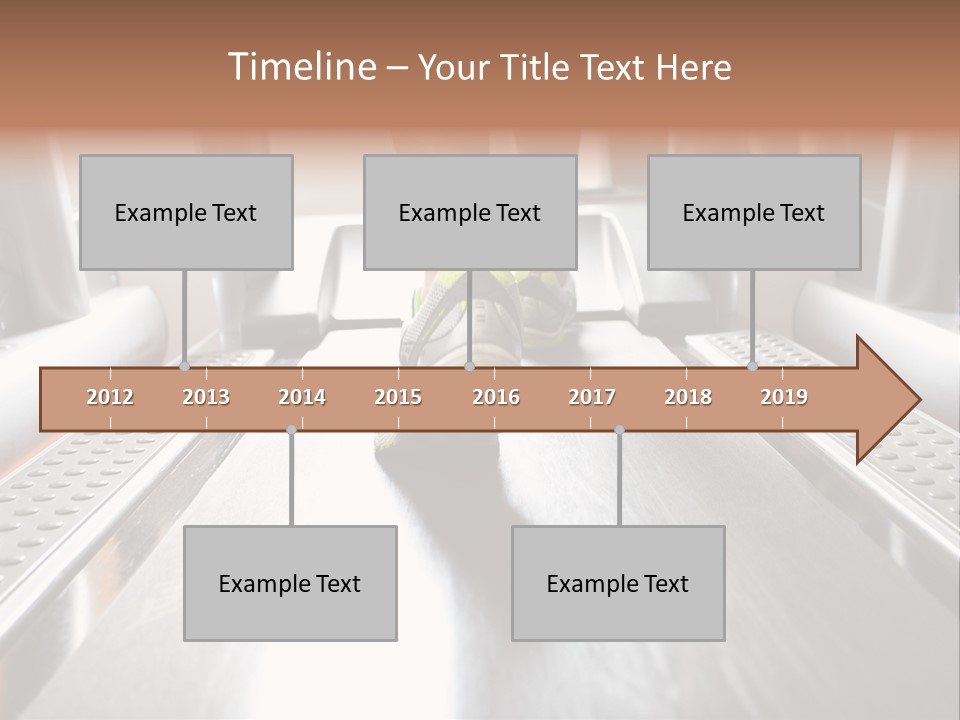 Timeline – Your Title Text Here

Example Text

Example Text

Example Text

2012 2013 2014 2015 2016 2017 2018 2019

Example Text

Example Text